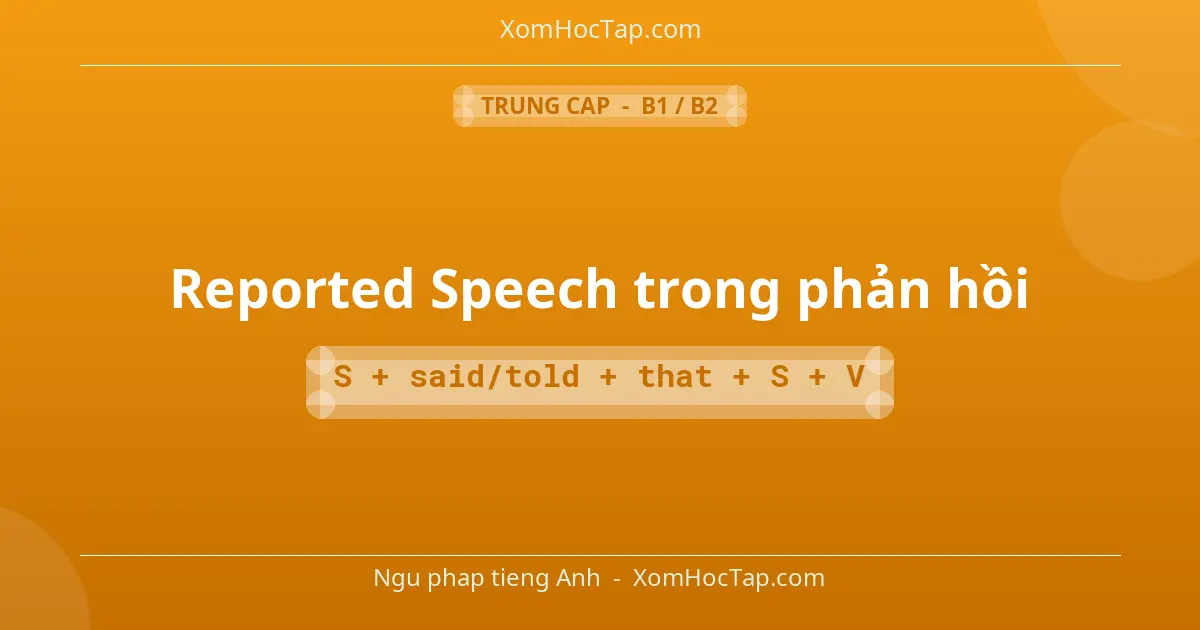 XomHocTap.com

TRUNG CAP - B1 / B2

Reported Speech trong phản hồi

S + said/told + that + S + V

Ngu phap tieng Anh - XomHocTap.com